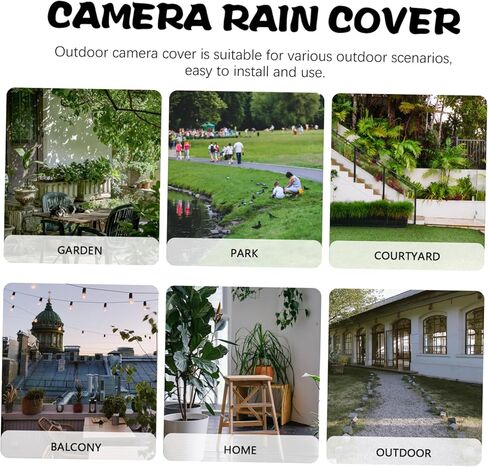 CAMERA RAIN COVER

Outdoor camera cover is suitable for various outdoor scenarios, easy to install and use.

GARDEN

PARK

COURTYARD

BALCONY

HOME

OUTDOOR